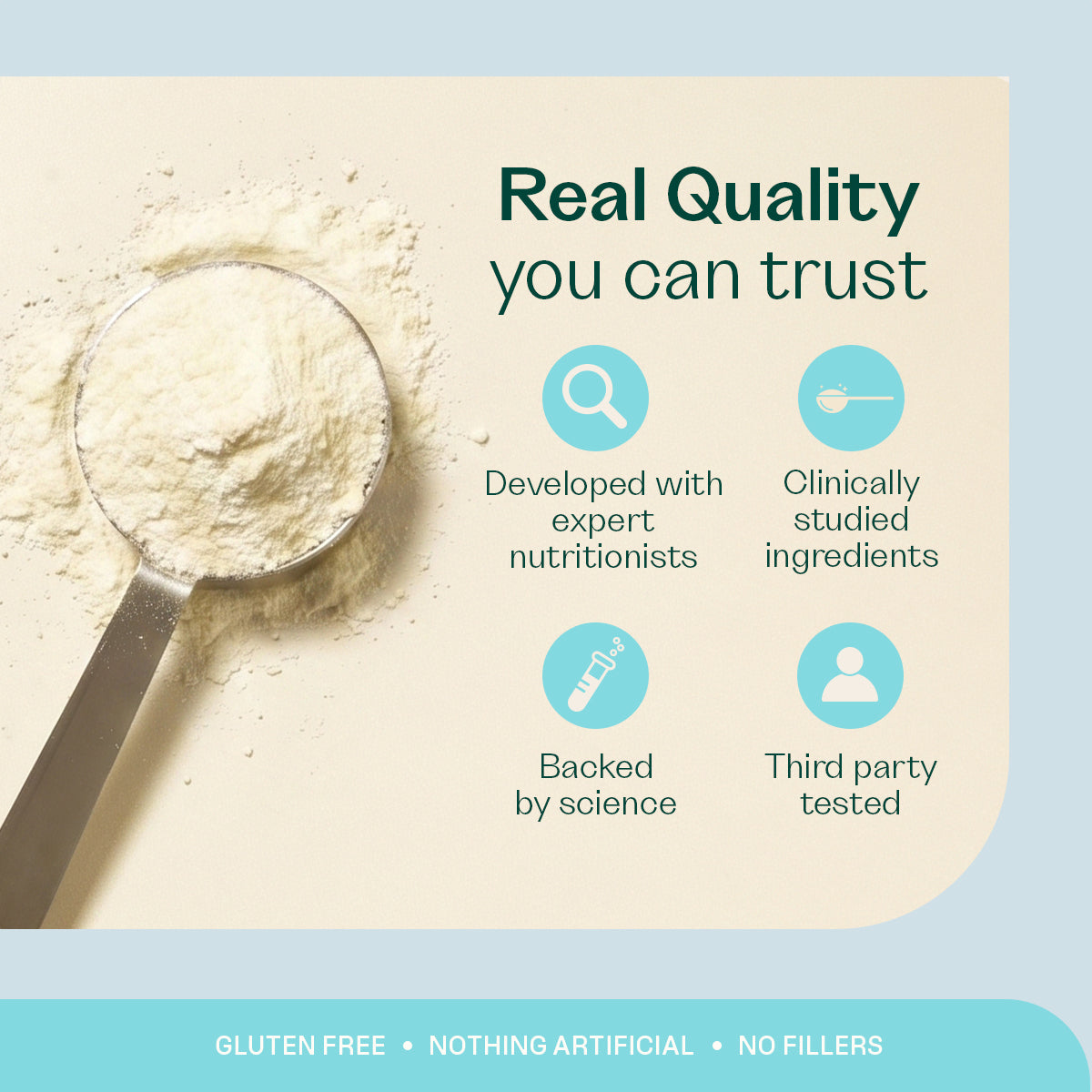 Real Quality
you can trust

Developed with expert nutritionists

Clinically studied ingredients

Backed by science

Third party tested

GLUTEN FREE • NOTHING ARTIFICIAL • NO FILLERS